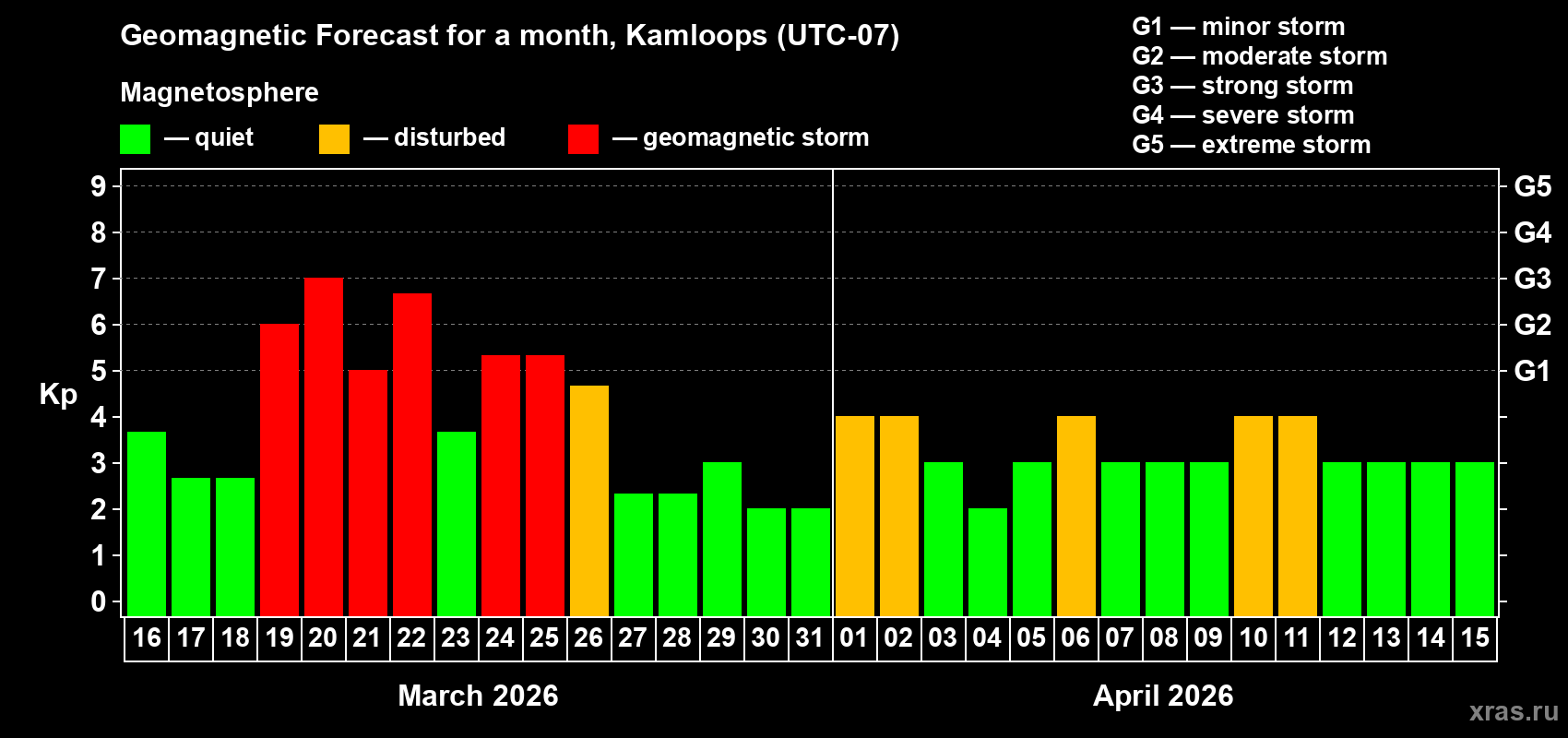 Geomagnetic Forecast for a month, Kamloops (UTC-07)

Magnetosphere

— quiet — disturbed — geomagnetic storm

G1 — minor storm
G2 — moderate storm
G3 — strong storm
G4 — severe storm
G5 — extreme storm

Kp

9
8
7
6
5
4
3
2
1
0

G5
G4
G3
G2
G1

16 17 18 19 20 21 22 23 24 25 26 27 28 29 30 31 01 02 03 04 05 06 07 08 09 10 11 12 13 14 15

March 2026

April 2026

xras.ru